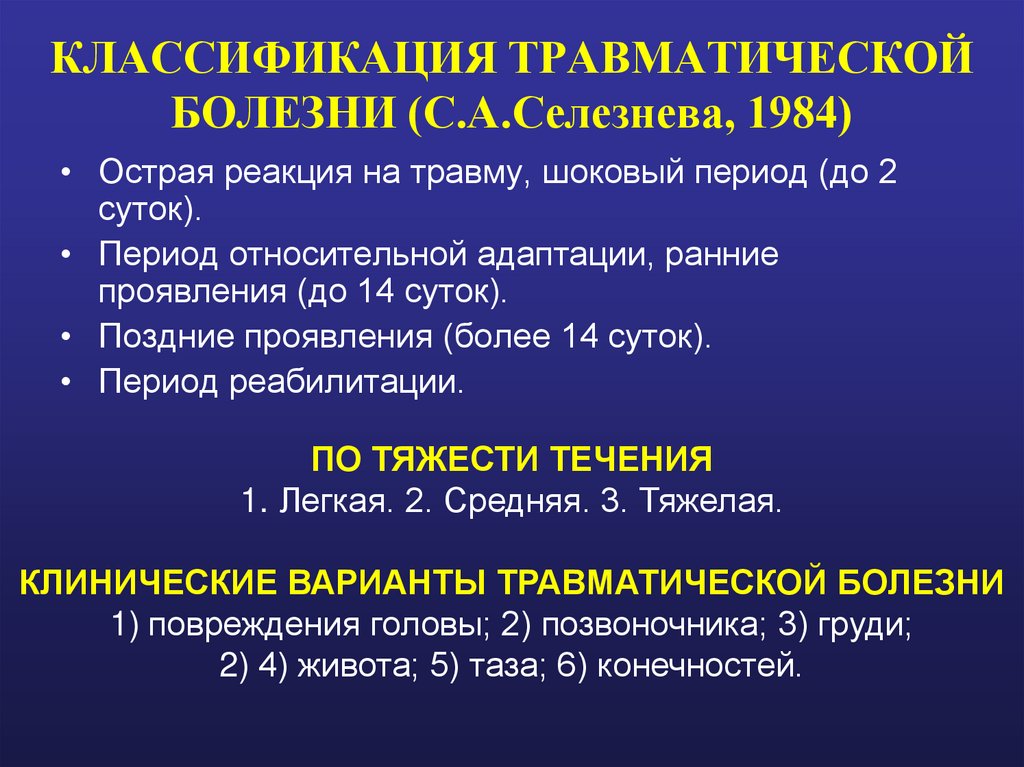 КЛАССИФИКАЦИЯ ТРАВМАТИЧЕСКОЙ БОЛЕЗНИ (С.А.Селезнева, 1984)

• Острая реакция на травму, шоковый период (до 2 суток).
• Период относительной адаптации, ранние проявления (до 14 суток).
• Поздние проявления (более 14 суток).
• Период реабилитации.

ПО ТЯЖЕСТИ ТЕЧЕНИЯ
1. Легкая. 2. Средняя. 3. Тяжелая.

КЛИНИЧЕСКИЕ ВАРИАНТЫ ТРАВМАТИЧЕСКОЙ БОЛЕЗНИ
1) повреждения головы; 2) позвоночника; 3) груди;
2) 4) живота; 5) таза; 6) конечностей.